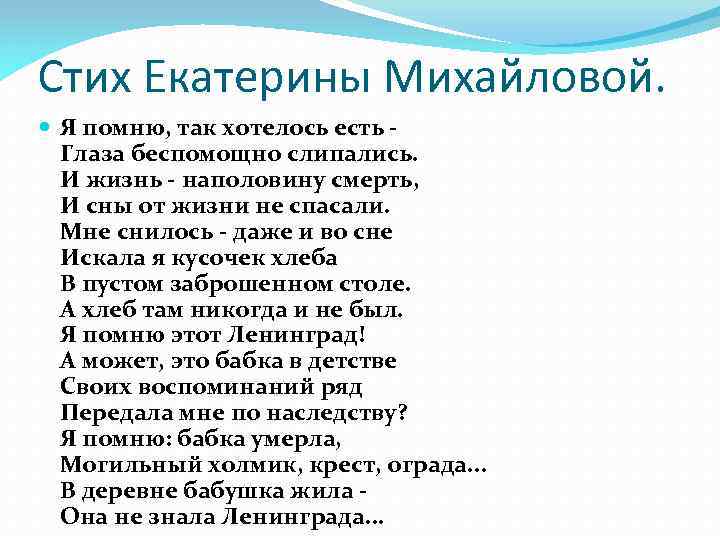 Стих Екатерины Михайловой.

Я помню, так хотелось есть -
Глаза беспомощно слипались.
И жизнь - наполовину смерть,
И сны от жизни не спасали.
Мне снилось - даже и во сне
Искала я кусочек хлеба
В пустом заброшенном столе.
А хлеб там никогда и не был.
Я помню этот Ленинград!
А может, это бабка в детстве
Своих воспоминаний ряд
Передала мне по наследству?
Я помню: бабка умерла,
Могильный холмик, крест, ограда...
В деревне бабушка жила -
Она не знала Ленинграда...